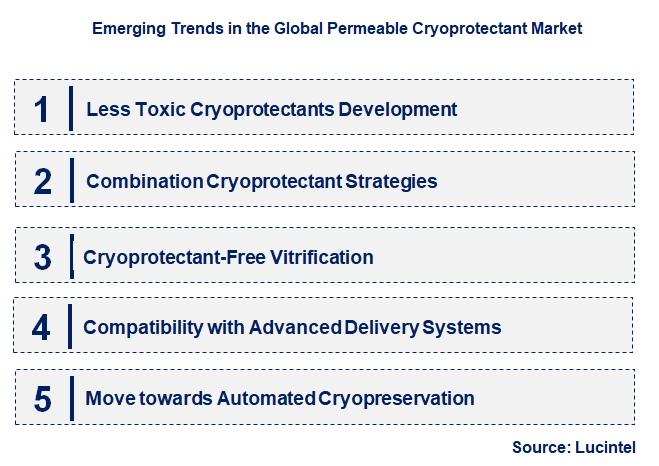 Emerging Trends in the Global Permeable Cryoprotectant Market

1 Less Toxic Cryoprotectants Development

2 Combination Cryoprotectant Strategies

3 Cryoprotectant-Free Vitrification

4 Compatibility with Advanced Delivery Systems

5 Move towards Automated Cryopreservation

Source: Lucintel